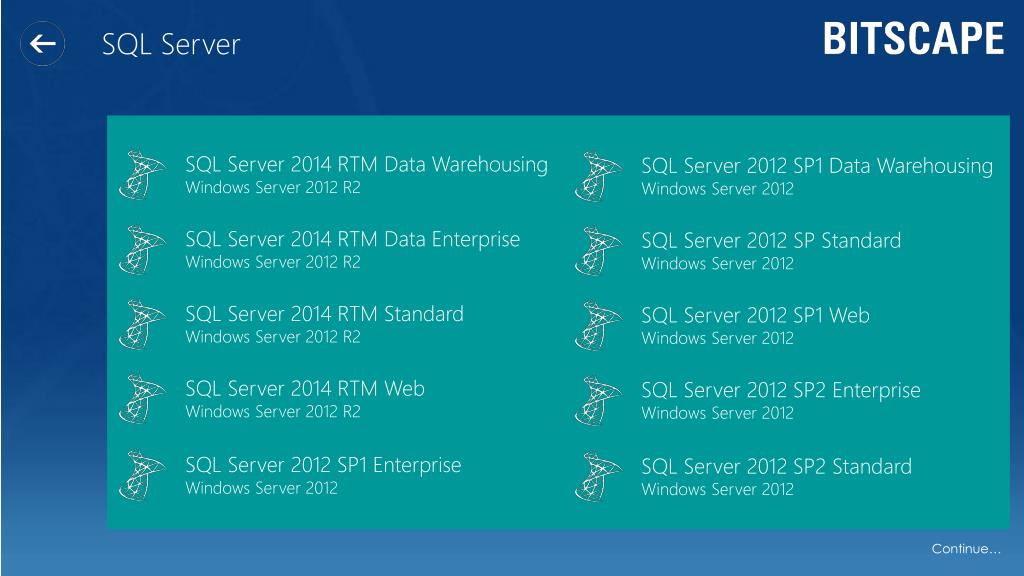 SQL Server

BITSCAPE

SQL Server 2014 RTM Data Warehousing
Windows Server 2012 R2

SQL Server 2014 RTM Data Enterprise
Windows Server 2012 R2

SQL Server 2014 RTM Standard
Windows Server 2012 R2

SQL Server 2014 RTM Web
Windows Server 2012 R2

SQL Server 2012 SP1 Enterprise
Windows Server 2012

SQL Server 2012 SP1 Data Warehousing
Windows Server 2012

SQL Server 2012 SP Standard
Windows Server 2012

SQL Server 2012 SP1 Web
Windows Server 2012

SQL Server 2012 SP2 Enterprise
Windows Server 2012

SQL Server 2012 SP2 Standard
Windows Server 2012

Continue...